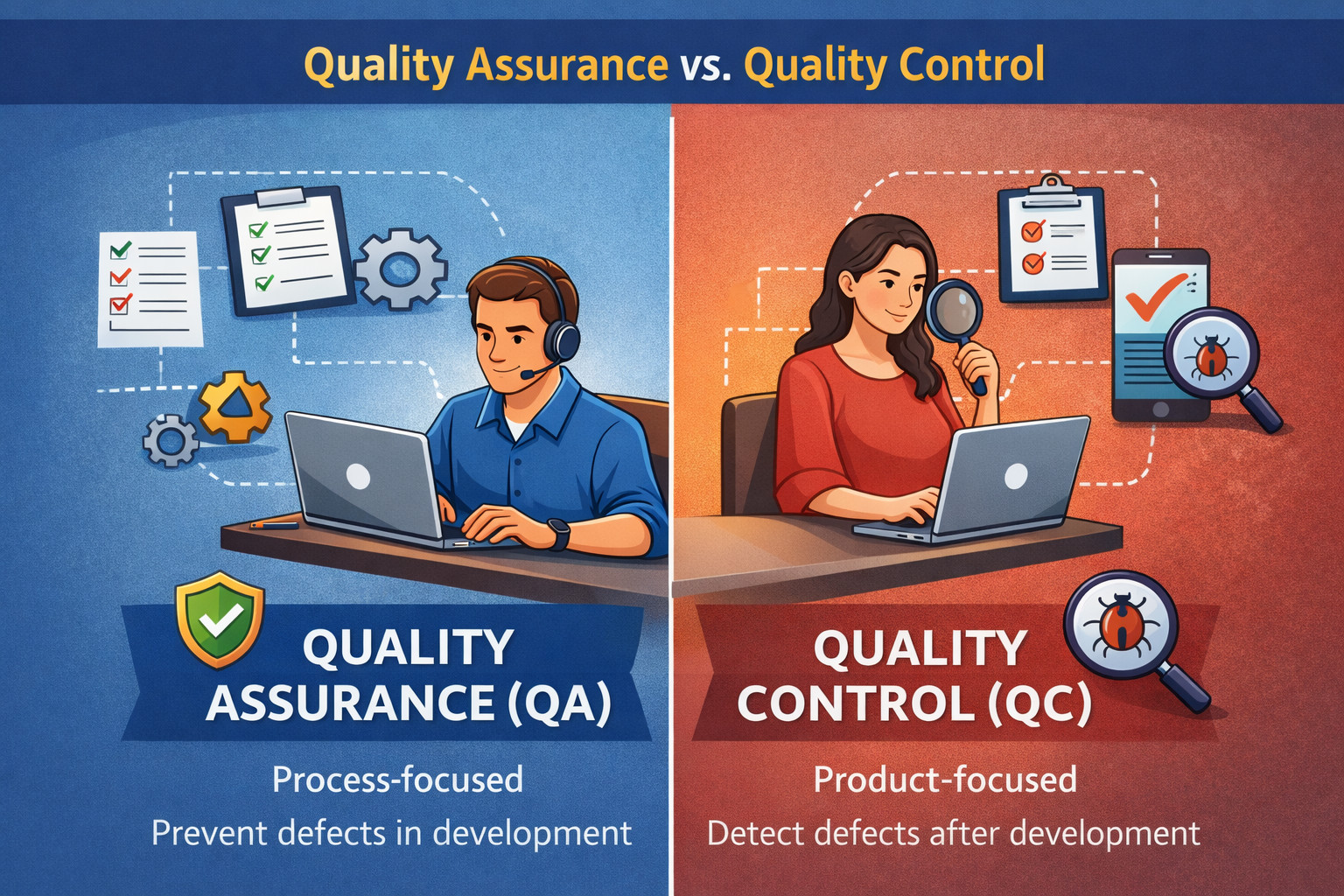 Quality Assurance vs. Quality Control

QUALITY ASSURANCE (QA)

Process-focused

Prevent defects in development

QUALITY CONTROL (QC)

Product-focused

Detect defects after development